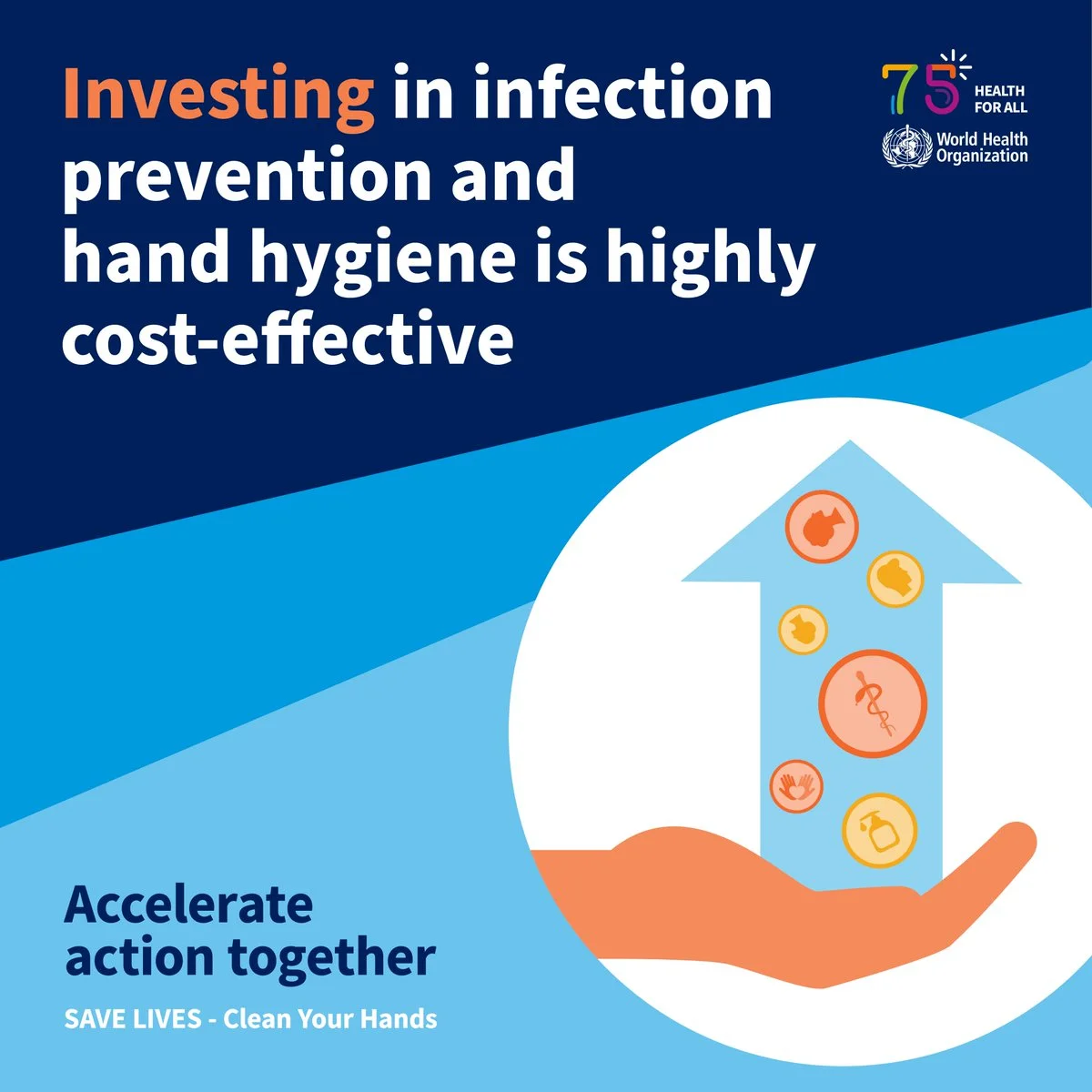 Investing in infection prevention and hand hygiene is highly cost-effective

75 HEALTH FOR ALL

World Health Organization

Accelerate action together

SAVE LIVES - Clean Your Hands